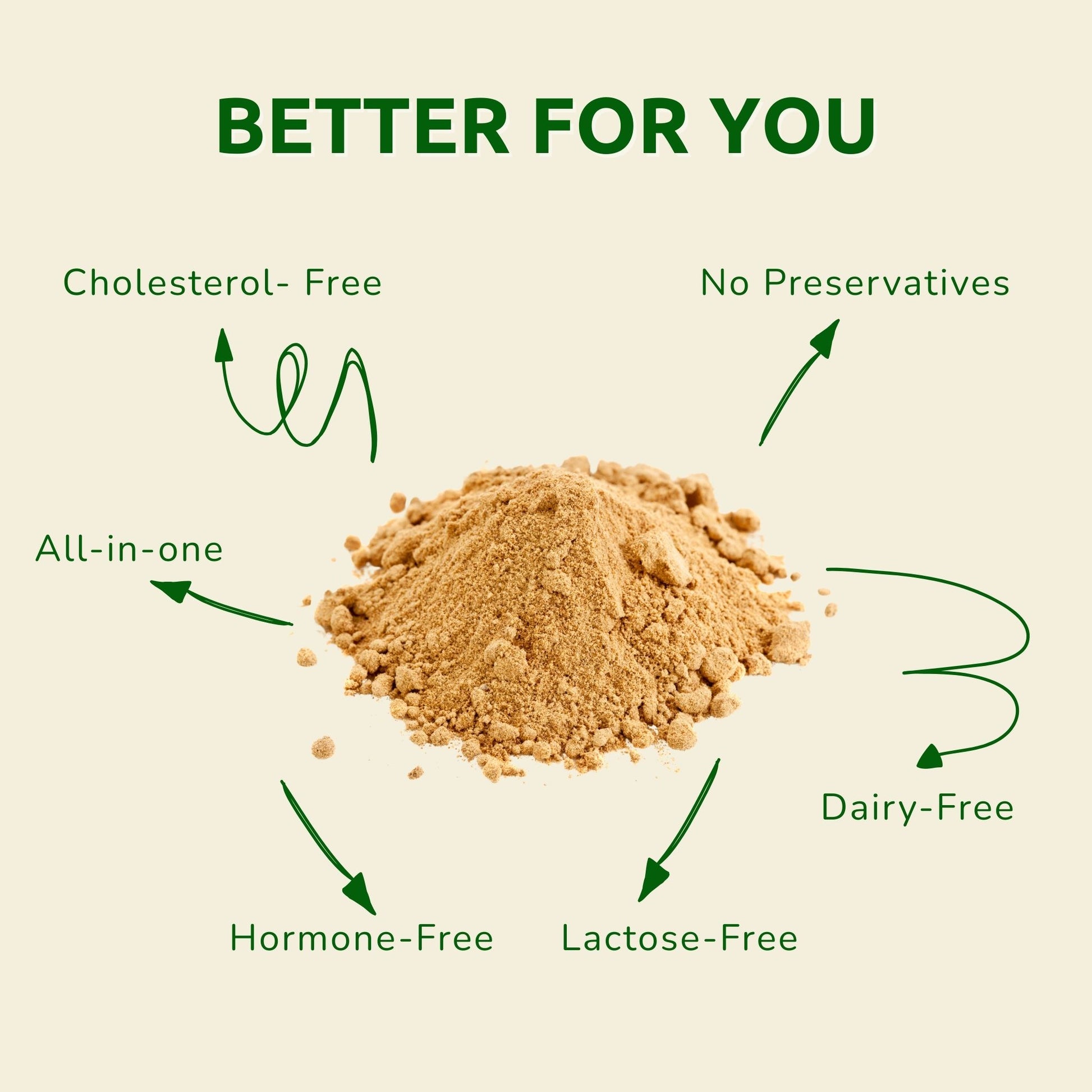 BETTER FOR YOU

Cholesterol- Free

No Preservatives

All-in-one

Dairy-Free

Hormone-Free

Lactose-Free